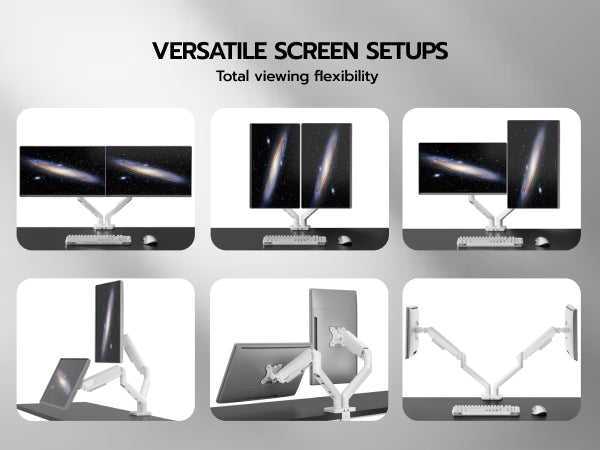 VERSATILE SCREEN SETUPS

Total viewing flexibility